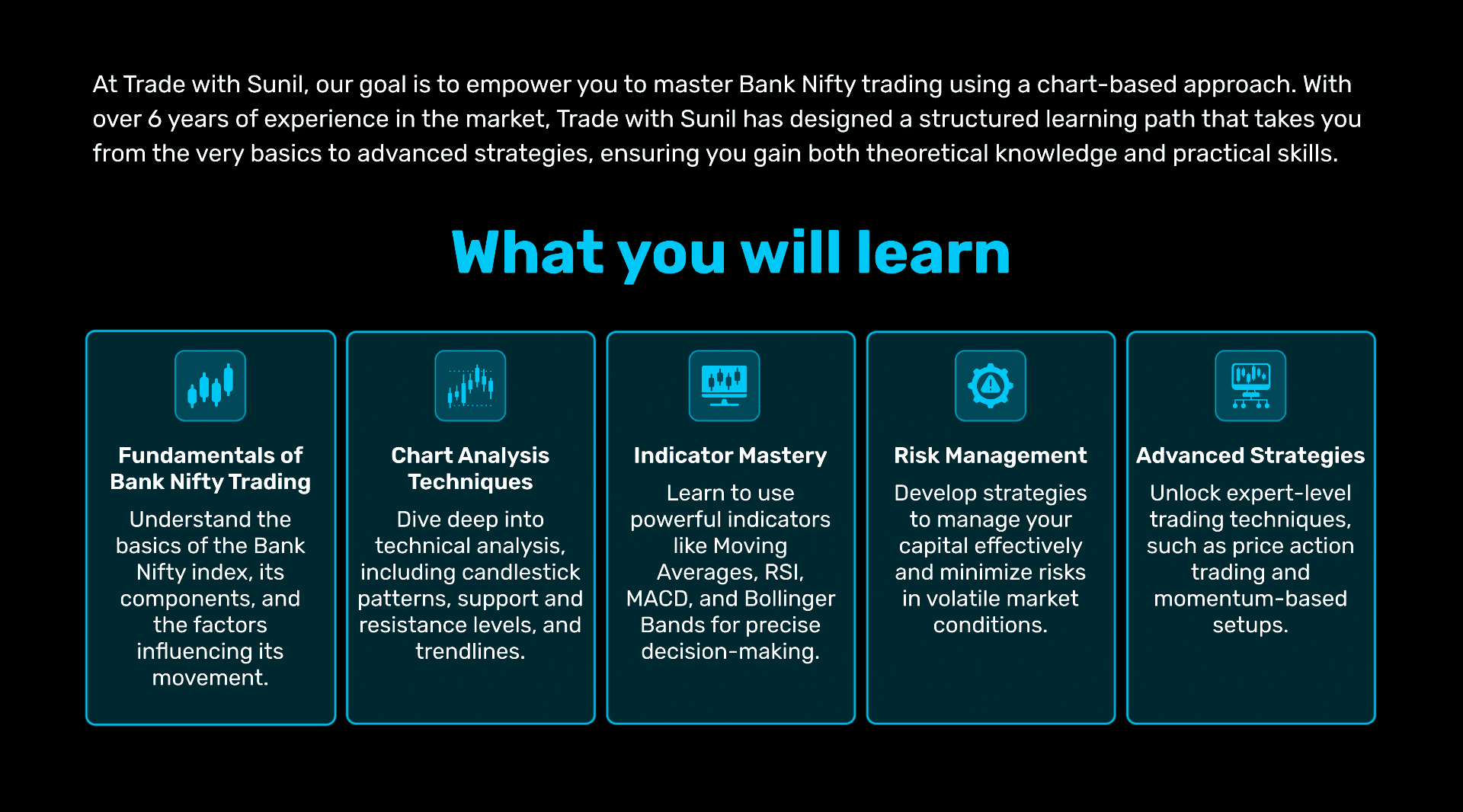 At Trade with Sunil, our goal is to empower you to master Bank Nifty trading using a chart-based approach. With over 6 years of experience in the market, Trade with Sunil has designed a structured learning path that takes you from the very basics to advanced strategies, ensuring you gain both theoretical knowledge and practical skills.

What you will learn

Fundamentals of Bank Nifty Trading

Understand the basics of the Bank Nifty index, its components, and the factors influencing its movement.

Chart Analysis Techniques

Dive deep into technical analysis, including candlestick patterns, support and resistance levels, and trendlines.

Indicator Mastery

Learn to use powerful indicators like Moving Averages, RSI, MACD, and Bollinger Bands for precise decision-making.

Risk Management

Develop strategies to manage your capital effectively and minimize risks in volatile market conditions.

Advanced Strategies

Unlock expert-level trading techniques, such as price action trading and momentum-based setups.